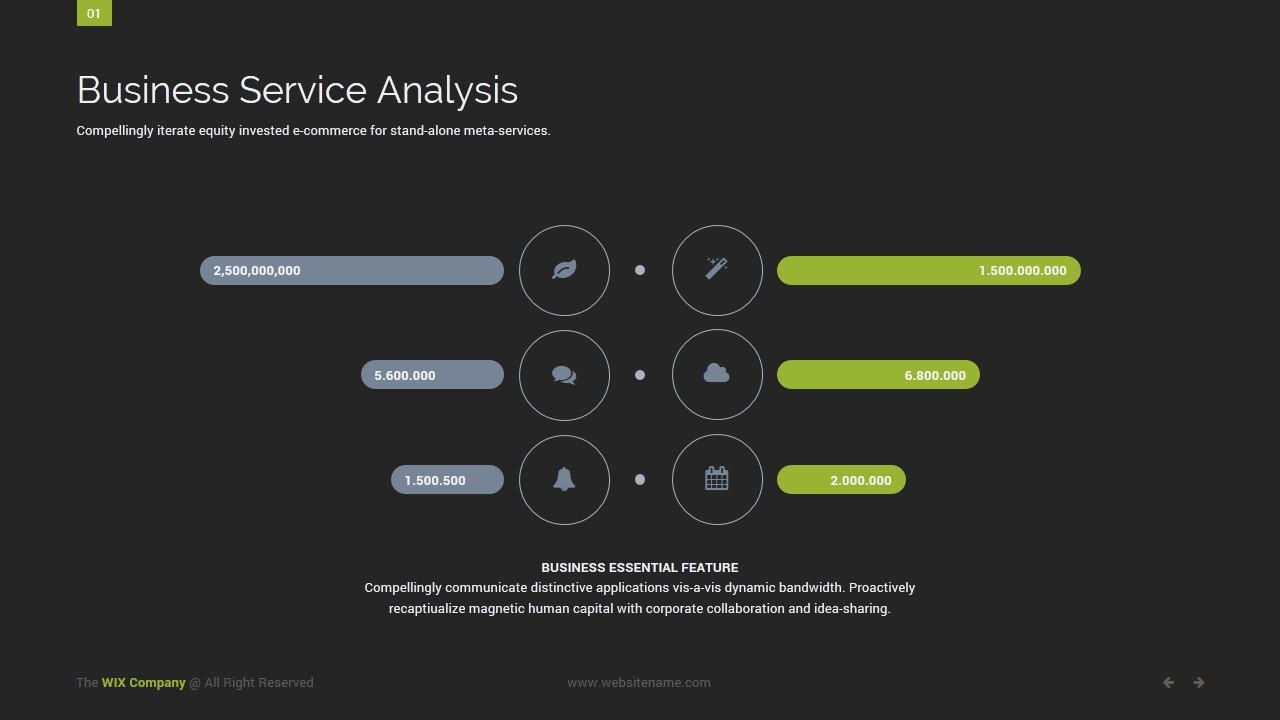 01

Business Service Analysis

Compellingly iterate equity invested e-commerce for stand-alone meta-services.

2,500,000,000

1.500.000.000

5.600.000

6.800.000

1.500.500

2.000.000

BUSINESS ESSENTIAL FEATURE

Compellingly communicate distinctive applications vis-a-vis dynamic bandwidth. Proactively recaptiualize magnetic human capital with corporate collaboration and idea-sharing.

The WIX Company @ All Right Reserved

www.websitename.com